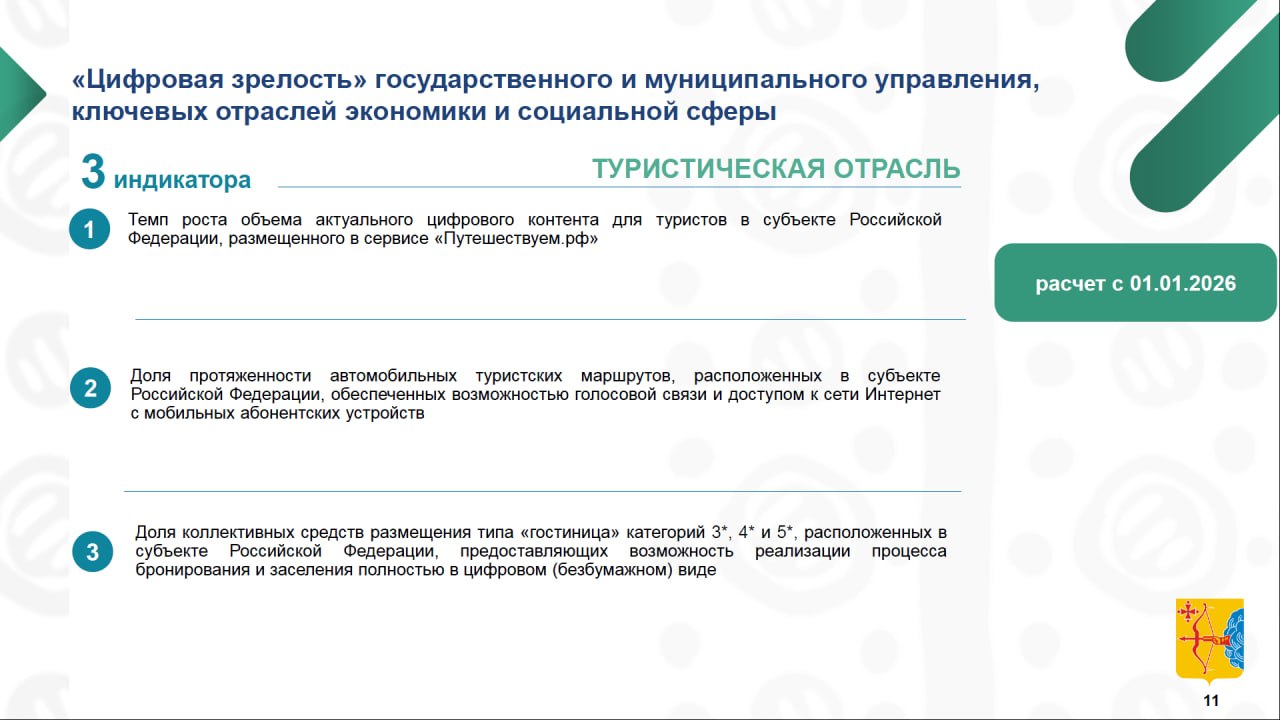 «Цифровая зрелость» государственного и муниципального управления, ключевых отраслей экономики и социальной сферы

3 индикатора

ТУРИСТИЧЕСКАЯ ОТРАСЛЬ

1 Темп роста объема актуального цифрового контента для туристов в субъекте Российской Федерации, размещенного в сервисе «Путешествуем.рф»

расчет с 01.01.2026

2 Доля протяженности автомобильных туристских маршрутов, расположенных в субъекте Российской Федерации, обеспеченных возможностью голосовой связи и доступом к сети Интернет с мобильных абонентских устройств

3 Доля коллективных средств размещения типа «гостиница» категорий 3*, 4* и 5*, расположенных в субъекте Российской Федерации, предоставляющих возможность реализации процесса бронирования и заселения полностью в цифровом (безбумажном) виде

11